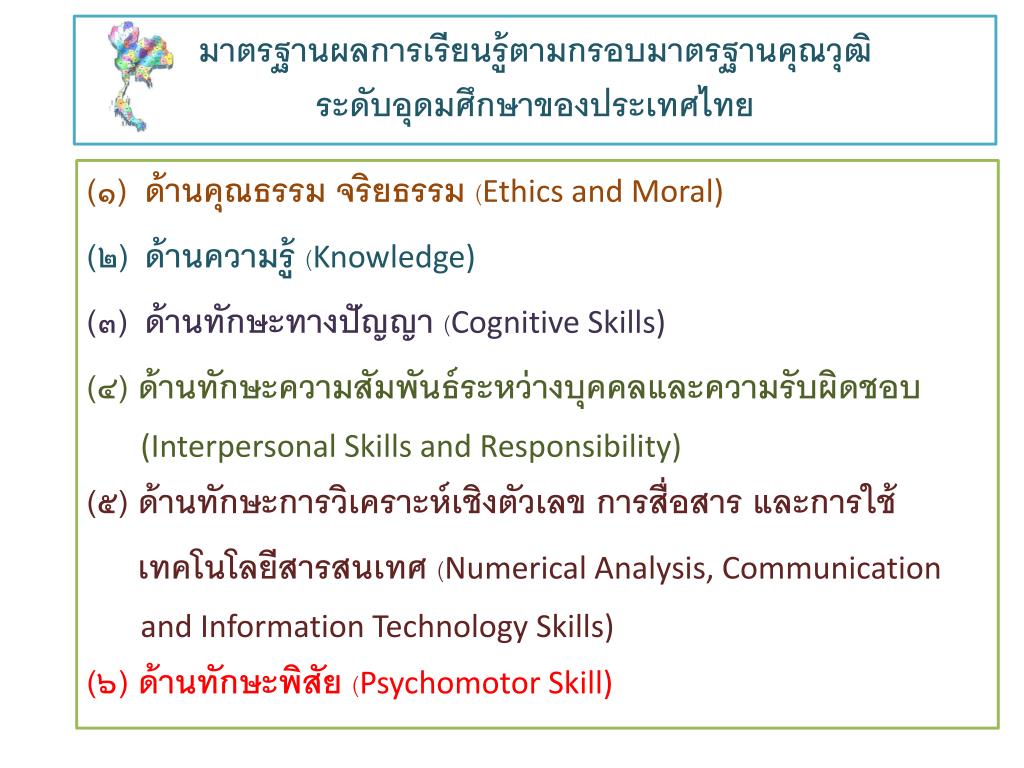 มาตรฐานผลการเรียนรู้ตามกรอบมาตรฐานคุณวุฒิ
ระดับอุดมศึกษาของประเทศไทย

(๑) ด้านคุณธรรม จริยธรรม (Ethics and Moral)

(๒) ด้านความรู้ (Knowledge)

(๓) ด้านทักษะทางปัญญา (Cognitive Skills)

(๔) ด้านทักษะความสัมพันธ์ระหว่างบุคคลและความรับผิดชอบ (Interpersonal Skills and Responsibility)

(๕) ด้านทักษะการวิเคราะห์เชิงตัวเลข การสื่อสาร และการใช้เทคโนโลยีสารสนเทศ (Numerical Analysis, Communication and Information Technology Skills)

(๖) ด้านทักษะพิสัย (Psychomotor Skill)